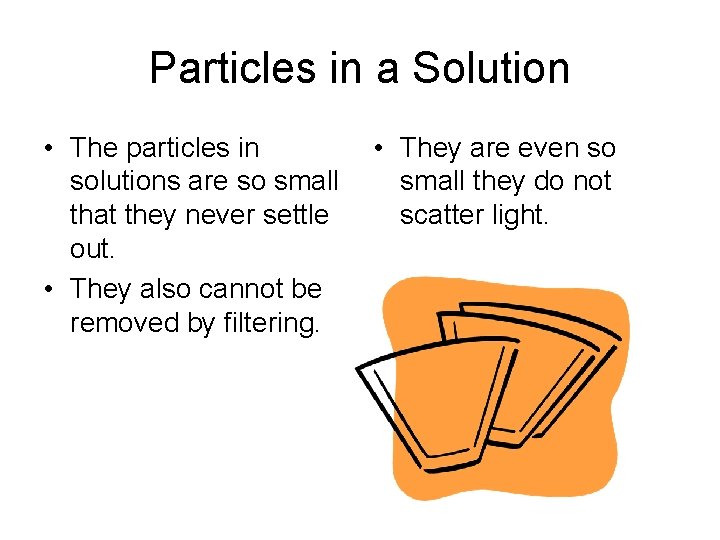 Particles in a Solution

• The particles in solutions are so small that they never settle out.

• They also cannot be removed by filtering.

• They are even so small they do not scatter light.